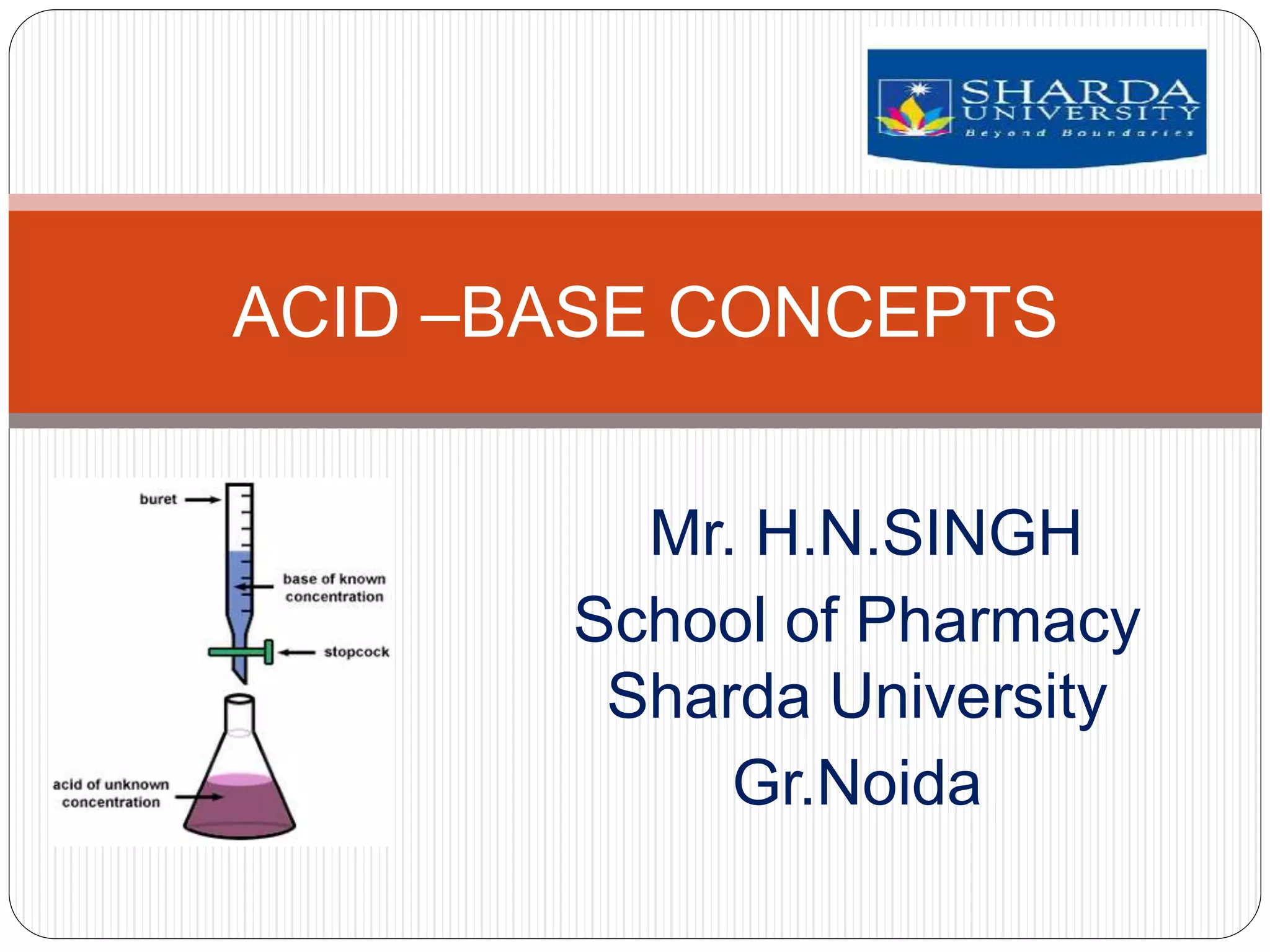 SHARDA
UNIVERSITY
Beyond Boundaries

ACID –BASE CONCEPTS

buret

base of known concentration

stopcock

acid of unknown concentration

Mr. H.N.SINGH
School of Pharmacy
Sharda University
Gr.Noida